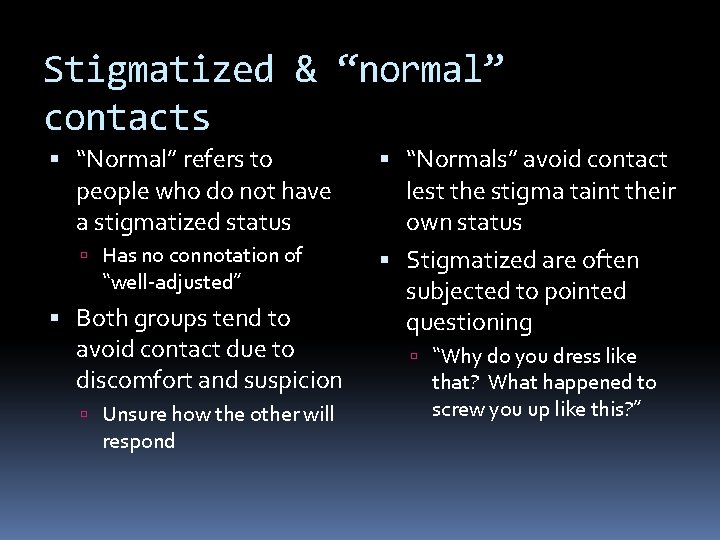 Stigmatized & “normal” contacts

▪ “Normal” refers to people who do not have a stigmatized status
▫ Has no connotation of “well-adjusted”
▪ Both groups tend to avoid contact due to discomfort and suspicion
▫ Unsure how the other will respond

▪ “Normals” avoid contact lest the stigma taint their own status
▪ Stigmatized are often subjected to pointed questioning
▫ “Why do you dress like that? What happened to screw you up like this?”